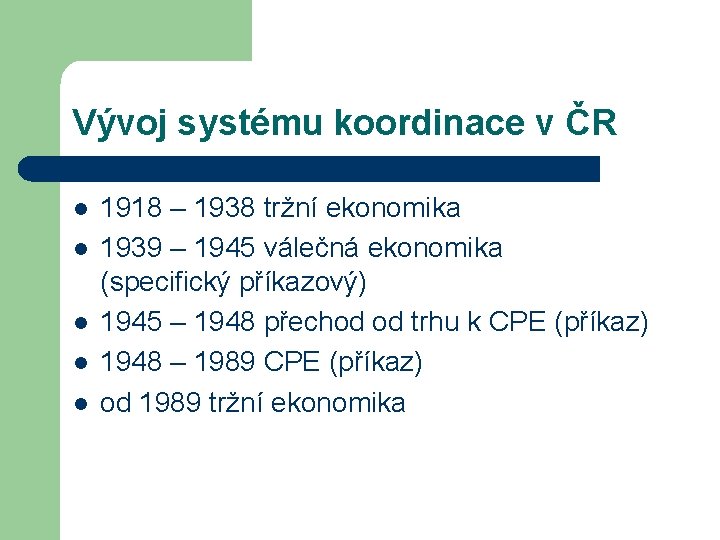 Vývoj systému koordinace v ČR

- 1918 – 1938 tržní ekonomika
- 1939 – 1945 válečná ekonomika (specifický příkazový)
- 1945 – 1948 přechod od trhu k CPE (příkaz)
- 1948 – 1989 CPE (příkaz)
- od 1989 tržní ekonomika